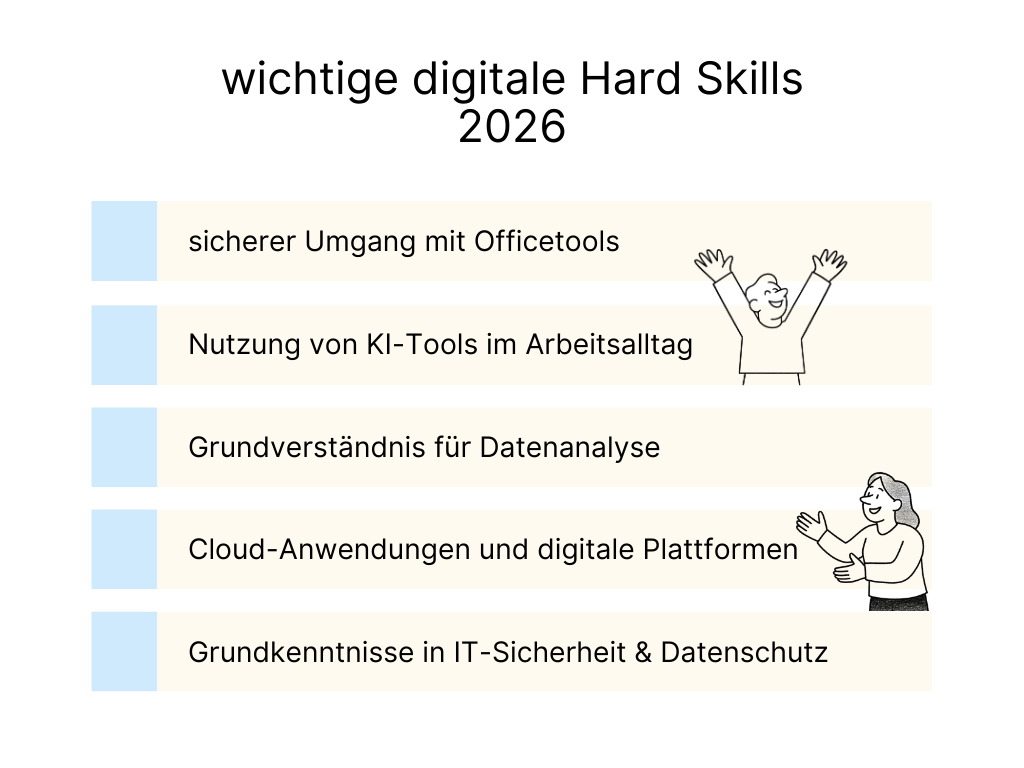 wichtige digitale Hard Skills 2026

sicherer Umgang mit Officetools

Nutzung von KI-Tools im Arbeitsalltag

Grundverständnis für Datenanalyse

Cloud-Anwendungen und digitale Plattformen

Grundkenntnisse in IT-Sicherheit & Datenschutz